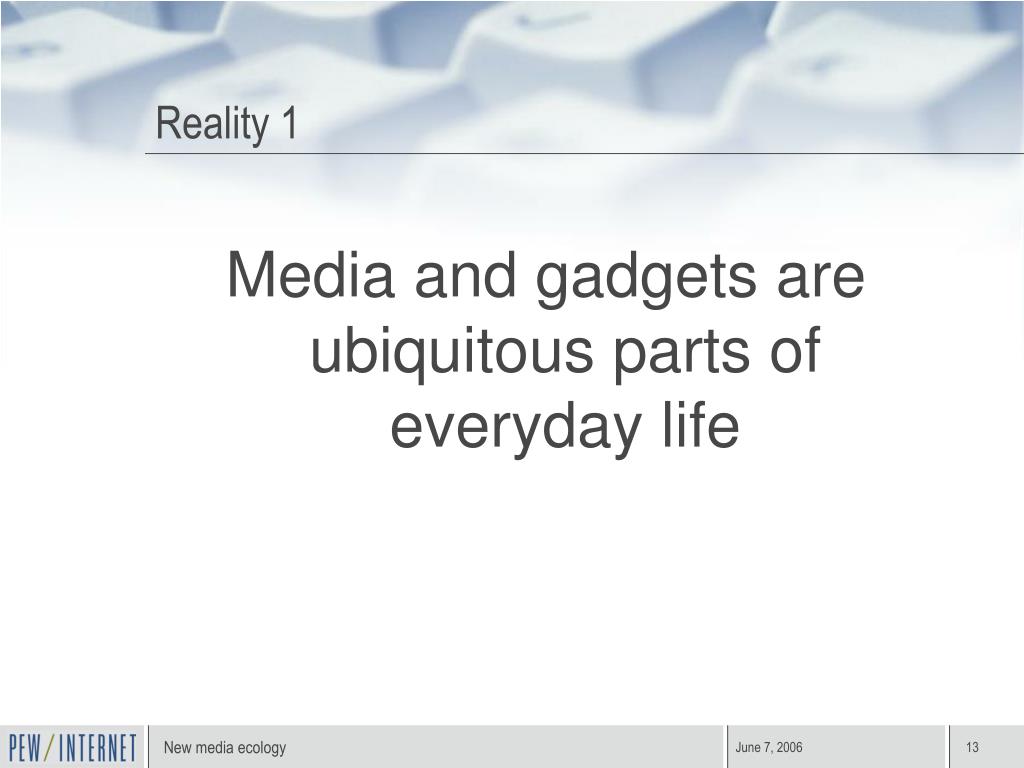 Reality 1

Media and gadgets are ubiquitous parts of everyday life

PEW/INTERNET

New media ecology

June 7, 2006

13